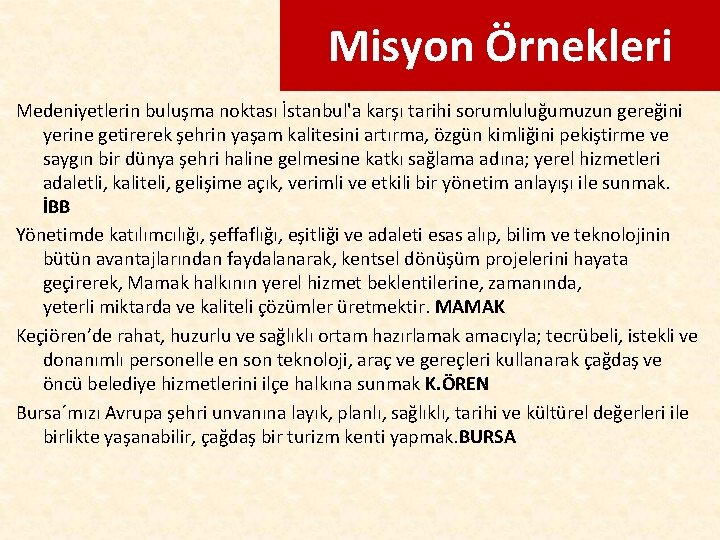 Misyon Örnekleri

Medeniyetlerin buluşma noktası İstanbul'a karşı tarihi sorumluluğumuzun gereğini yerine getirerek şehrin yaşam kalitesini artırma, özgün kimliğini pekiştirme ve saygın bir dünya şehri haline gelmesine katkı sağlama adına; yerel hizmetleri adaletli, kaliteli, gelişime açık, verimli ve etkili bir yönetim anlayışı ile sunmak. İBB

Yönetimde katılımcılığı, şeffaflığı, eşitliği ve adaleti esas alıp, bilim ve teknolojinin bütün avantajlarından faydalanarak, kentsel dönüşüm projelerini hayata geçirerek, Mamak halkının yerel hizmet beklentilerine, zamanında, yeterli miktarda ve kaliteli çözümler üretmektir. MAMAK

Keçiören'de rahat, huzurlu ve sağlıklı ortam hazırlamak amacıyla; tecrübeli, istekli ve donanımlı personelle en son teknoloji, araç ve gereçleri kullanarak çağdaş ve öncü belediye hizmetlerini ilçe halkına sunmak K.ÖREN

Bursa´mızı Avrupa şehri unvanına layık, planlı, sağlıklı, tarihi ve kültürel değerleri ile birlikte yaşanabilir, çağdaş bir turizm kenti yapmak.BURSA